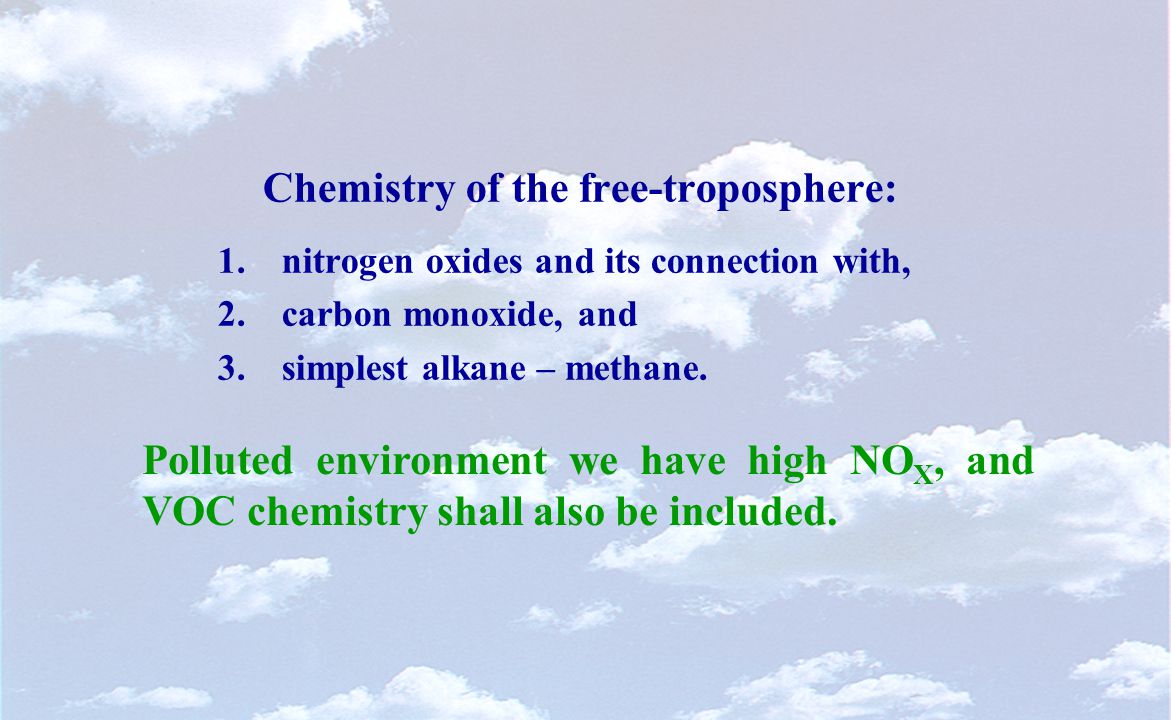 Chemistry of the free-troposphere:

1. nitrogen oxides and its connection with,
2. carbon monoxide, and
3. simplest alkane – methane.

Polluted environment we have high $NO_X$, and VOC chemistry shall also be included.